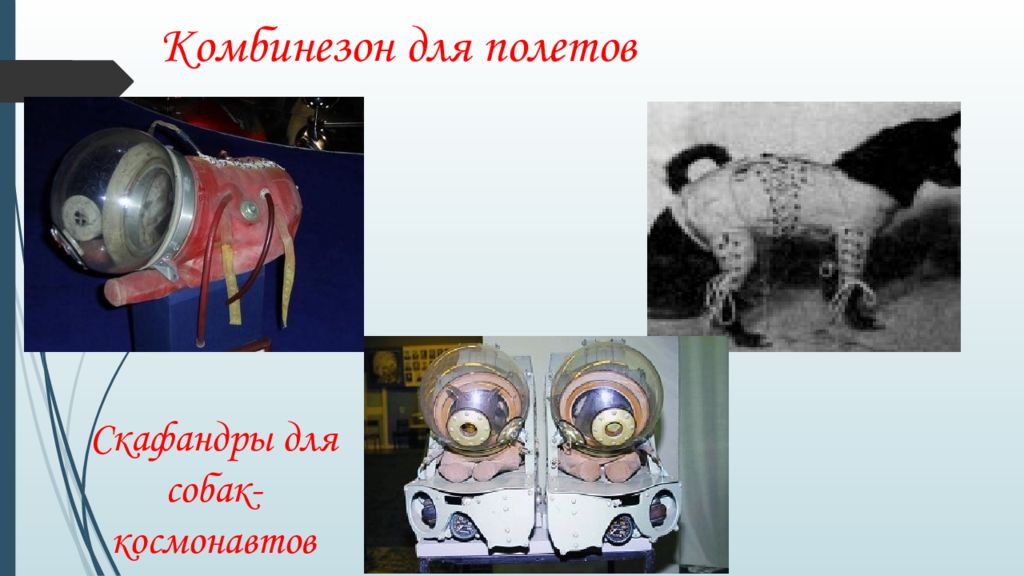 Комбинезон для полетов

Скафандры для собак-космонавтов